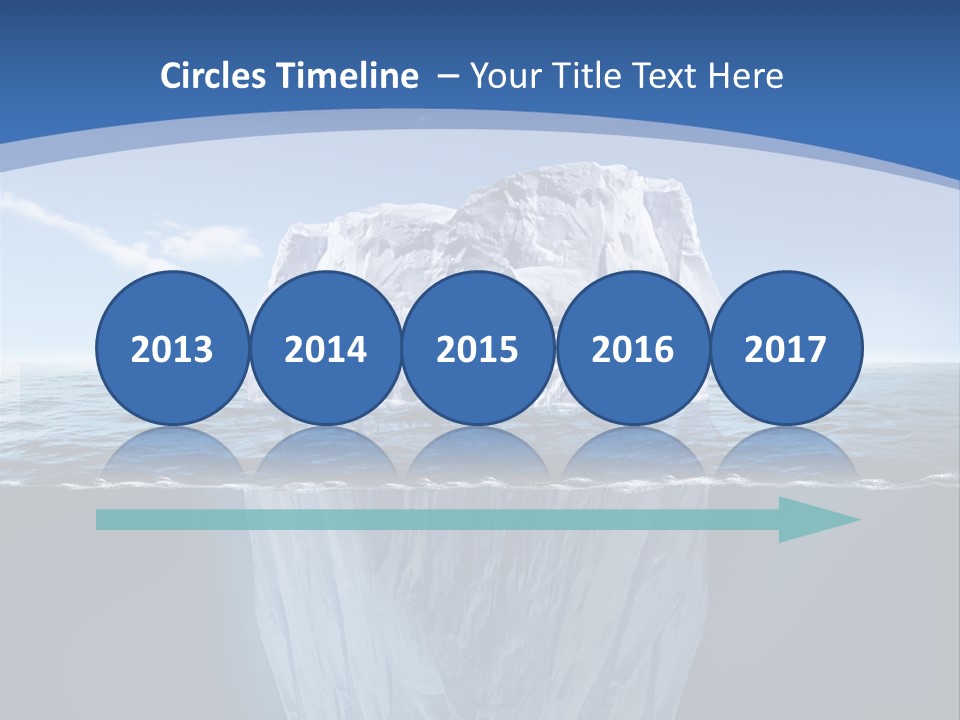 Circles Timeline – Your Title Text Here

2013 2014 2015 2016 2017